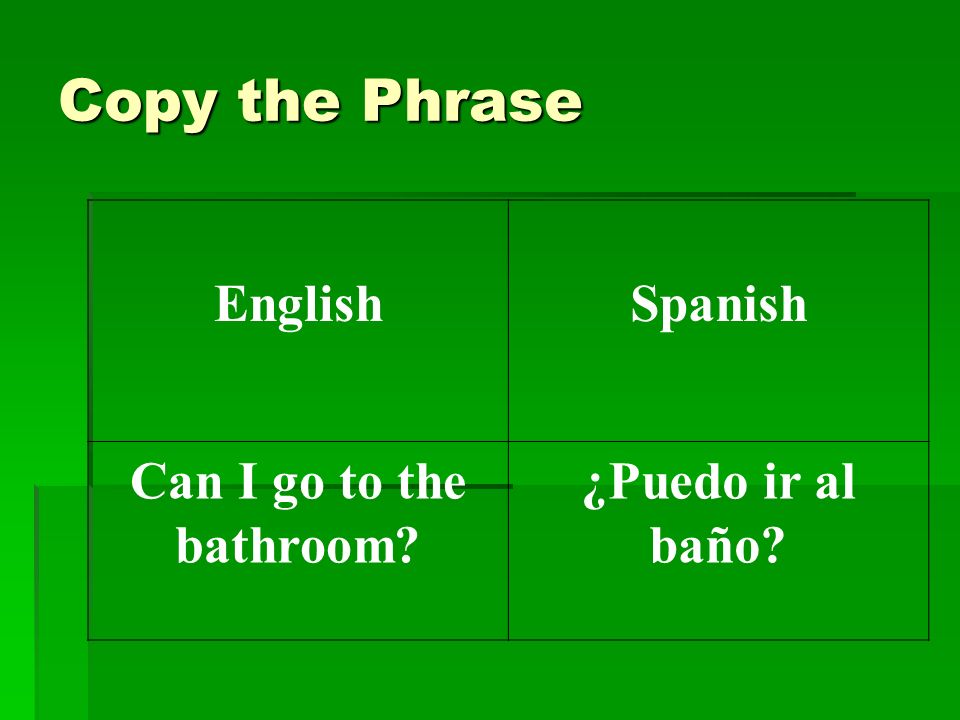 Copy the Phrase

| English | Spanish |
|---|---|
| Can I go to the bathroom? | ¿Puedo ir al baño? |